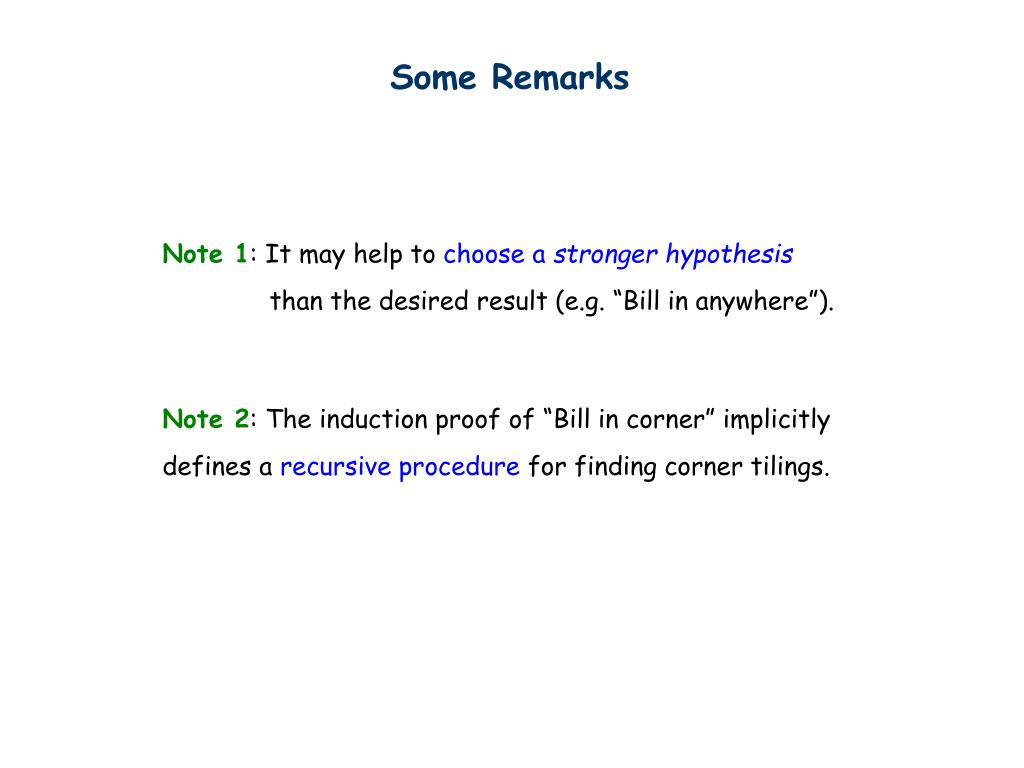 Some Remarks

Note 1: It may help to choose a stronger hypothesis than the desired result (e.g. “Bill in anywhere”).

Note 2: The induction proof of “Bill in corner” implicitly defines a recursive procedure for finding corner tilings.